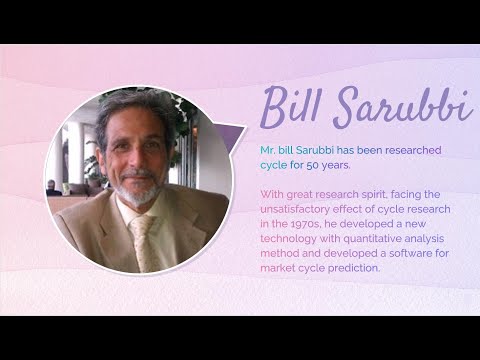 Bill Sarubbi

Mr. bill Sarubbi has been researched cycle for 50 years.

With great research spirit, facing the unsatisfactory effect of cycle research in the 1970s, he developed a new technology with quantitative analysis method and developed a software for market cycle prediction.